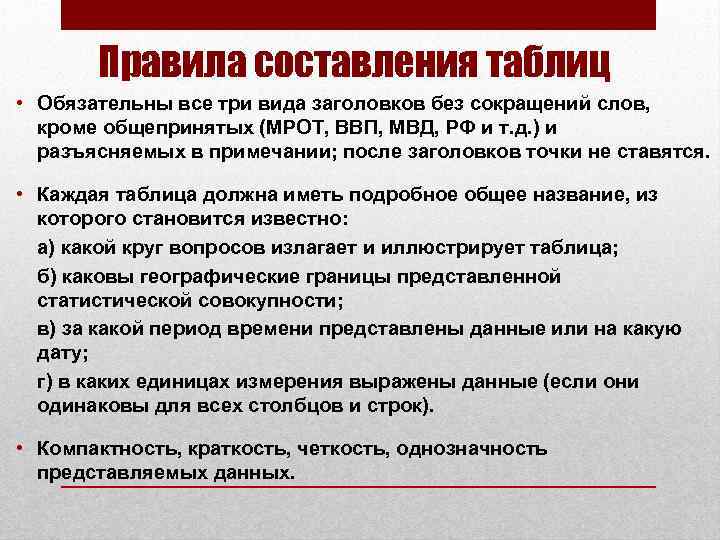 Правила составления таблиц

• Обязательны все три вида заголовков без сокращений слов, кроме общепринятых (МРОТ, ВВП, МВД, РФ и т.д.) и разъясняемых в примечании; после заголовков точки не ставятся.

• Каждая таблица должна иметь подробное общее название, из которого становится известно:

а) какой круг вопросов излагает и иллюстрирует таблица;

б) каковы географические границы представленной статистической совокупности;

в) за какой период времени представлены данные или на какую дату;

г) в каких единицах измерения выражены данные (если они одинаковы для всех столбцов и строк).

• Компактность, краткость, четкость, однозначность представляемых данных.